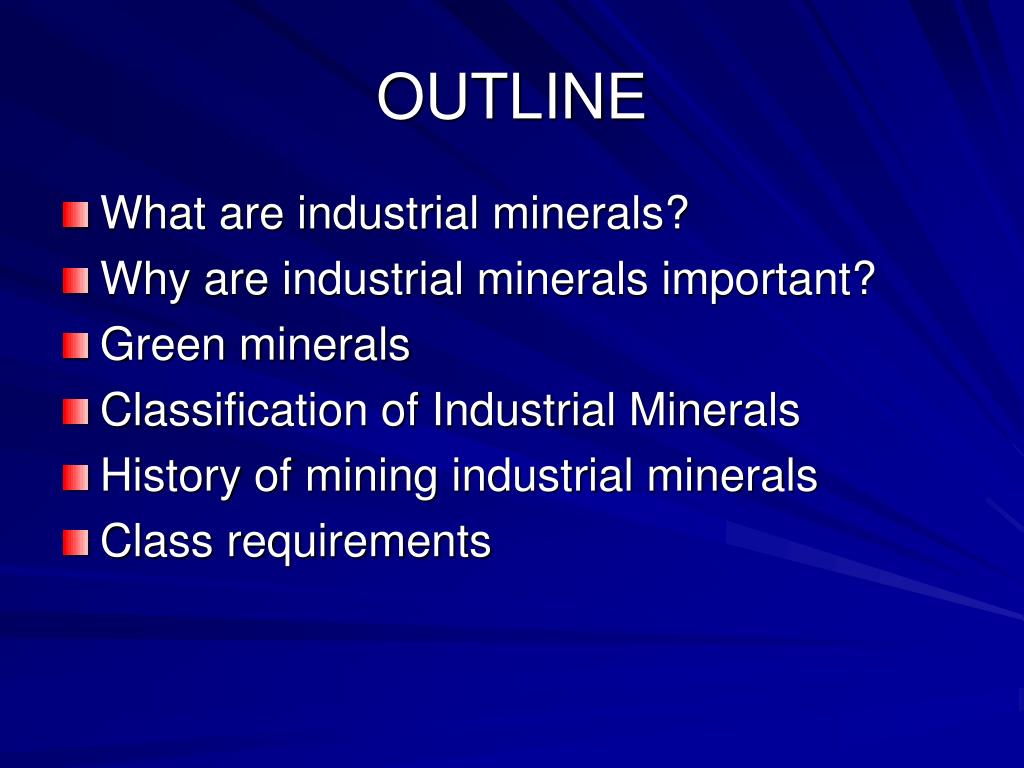 OUTLINE

What are industrial minerals?
Why are industrial minerals important?
Green minerals
Classification of Industrial Minerals
History of mining industrial minerals
Class requirements